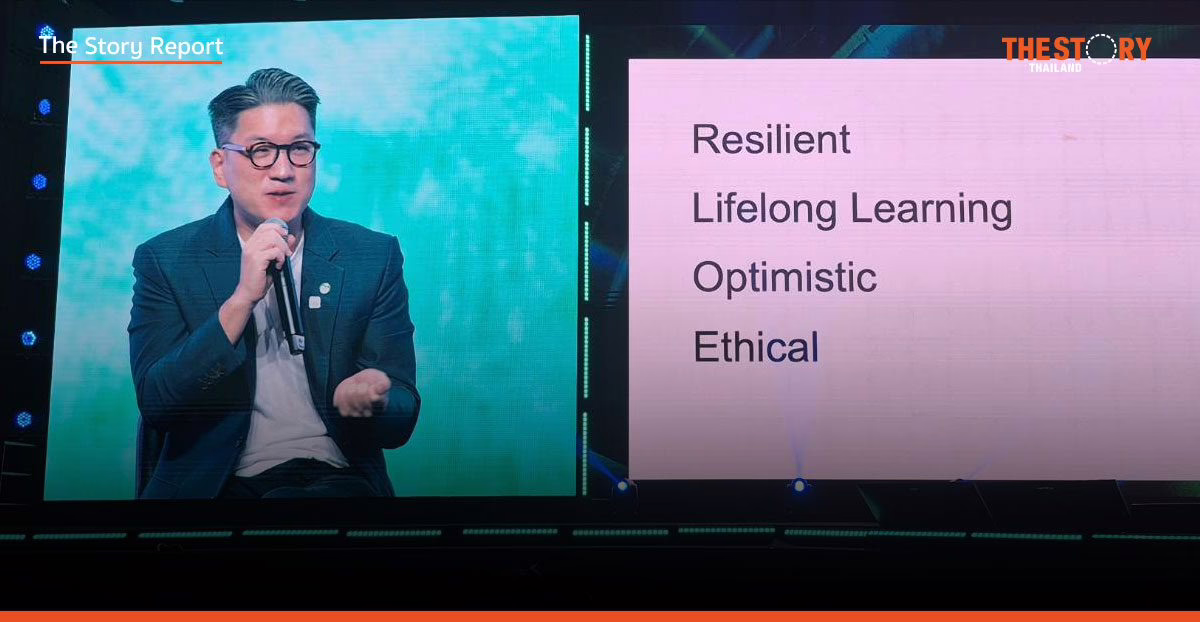 The Story Report

THE STORY
THAILAND

Resilient
Lifelong Learning
Optimistic
Ethical